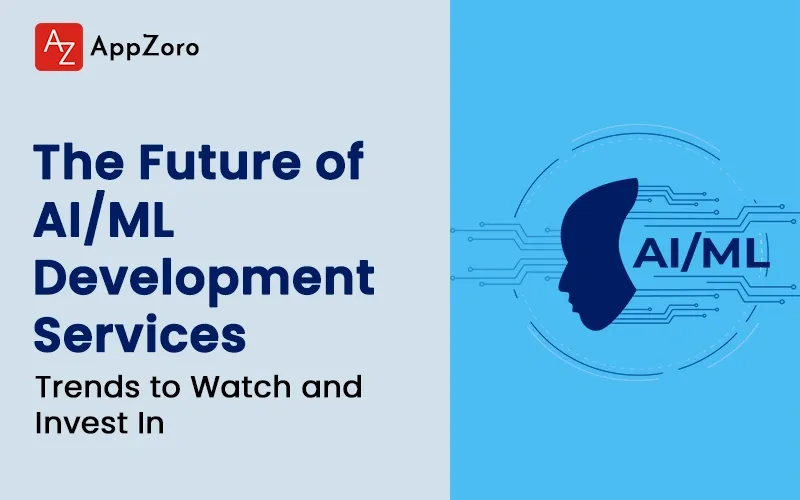 AZ AppZoro

The Future of AI/ML Development Services

Trends to Watch and Invest In

AI/ML